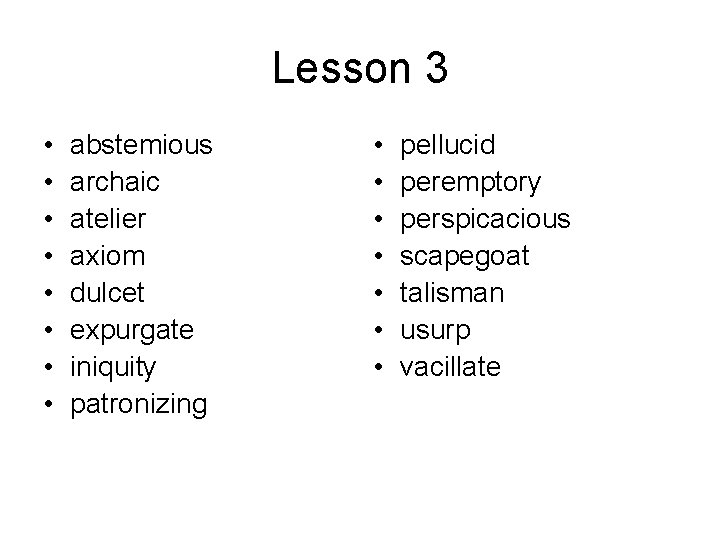 Lesson 3

• abstemious
• archaic
• atelier
• axiom
• dulcet
• expurgate
• iniquity
• patronizing

• pellucid
• peremptory
• perspicacious
• scapegoat
• talisman
• usurp
• vacillate